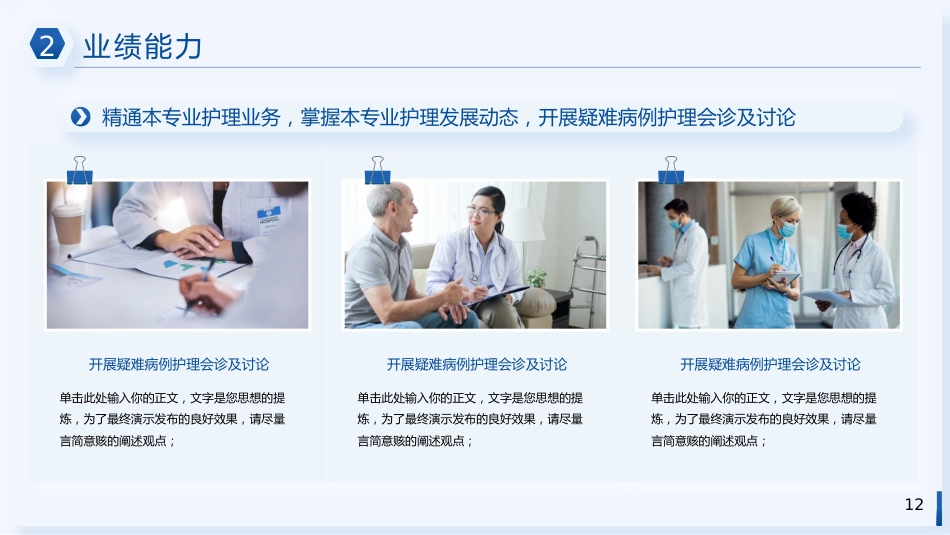 2 业绩能力

精通本专业护理业务，掌握本专业护理发展动态，开展疑难病例护理会诊及讨论

开展疑难病例护理会诊及讨论

单击此处输入你的正文，文字是您思想的提炼，为了最终演示发布的良好效果，请尽量言简意赅的阐述观点；

开展疑难病例护理会诊及讨论

单击此处输入你的正文，文字是您思想的提炼，为了最终演示发布的良好效果，请尽量言简意赅的阐述观点；

开展疑难病例护理会诊及讨论

单击此处输入你的正文，文字是您思想的提炼，为了最终演示发布的良好效果，请尽量言简意赅的阐述观点；

12